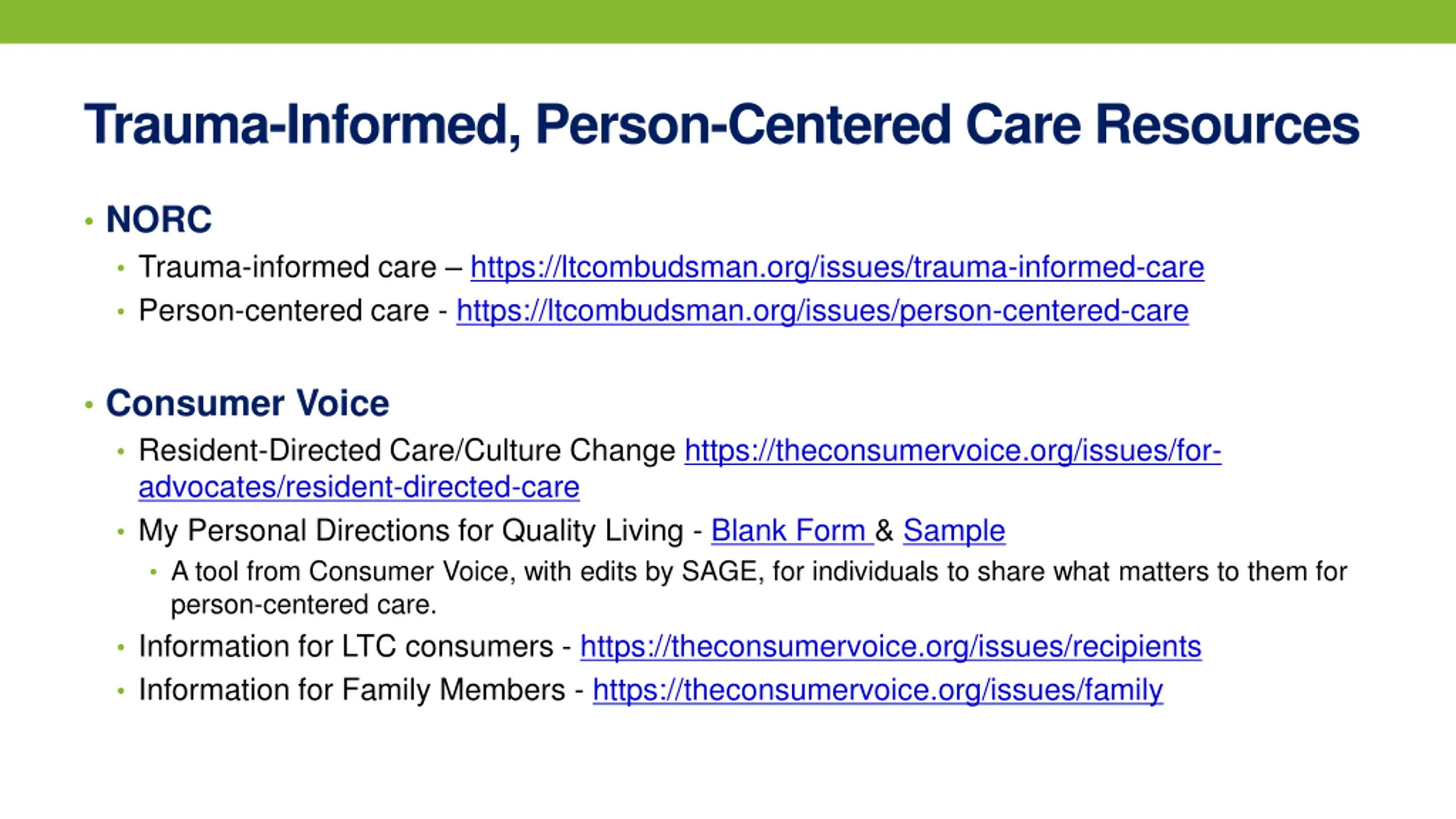 Trauma-Informed, Person-Centered Care Resources

• NORC
  • Trauma-informed care – https://ltcombudsman.org/issues/trauma-informed-care
  • Person-centered care - https://ltcombudsman.org/issues/person-centered-care

• Consumer Voice
  • Resident-Directed Care/Culture Change https://theconsumervoice.org/issues/for-advocates/resident-directed-care
  • My Personal Directions for Quality Living - Blank Form & Sample
    • A tool from Consumer Voice, with edits by SAGE, for individuals to share what matters to them for person-centered care.
  • Information for LTC consumers - https://theconsumervoice.org/issues/recipients
  • Information for Family Members - https://theconsumervoice.org/issues/family